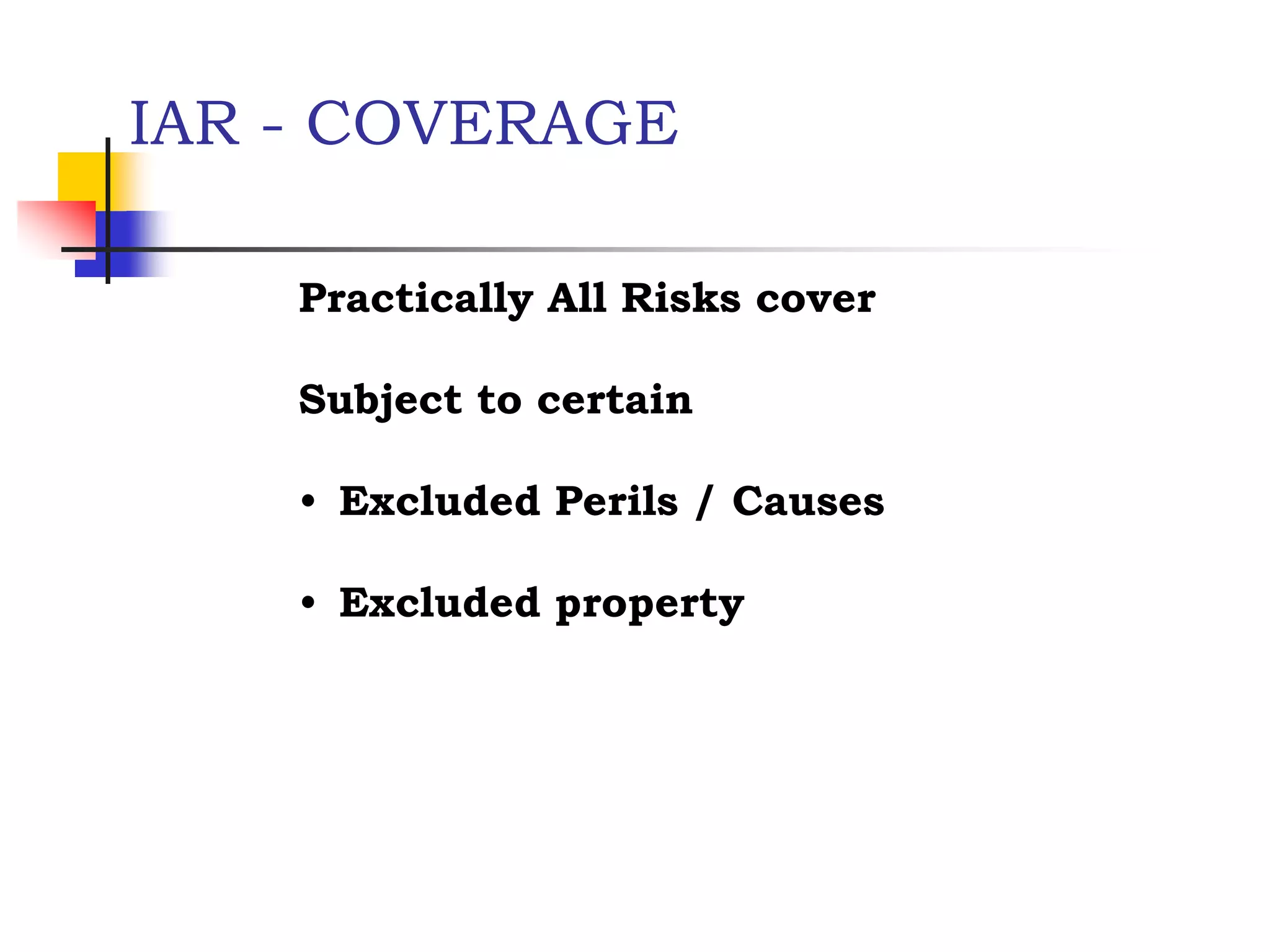 IAR - COVERAGE

Practically All Risks cover

Subject to certain

• Excluded Perils / Causes

• Excluded property